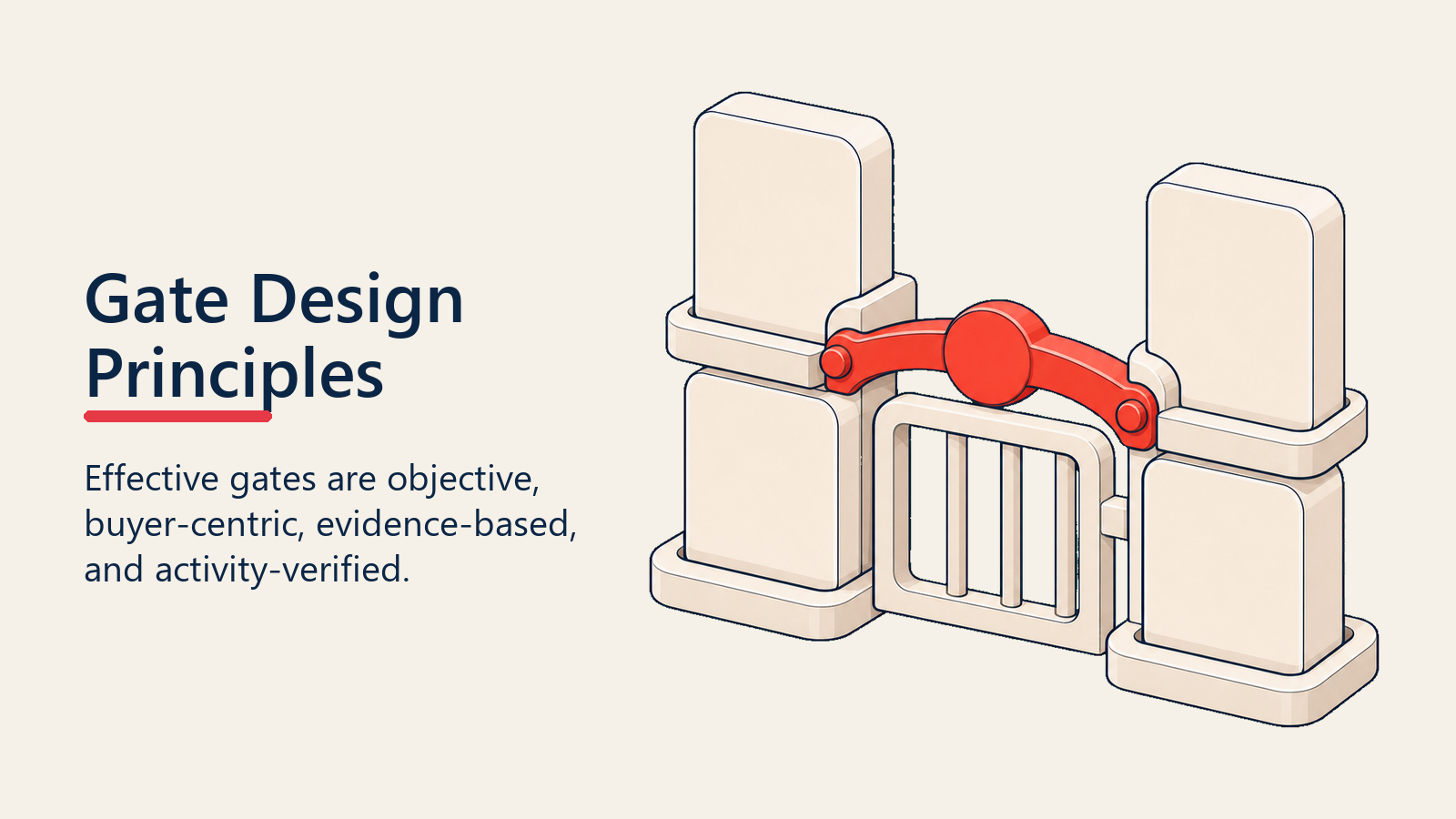 Gate Design Principles

Effective gates are objective, buyer-centric, evidence-based, and activity-verified.